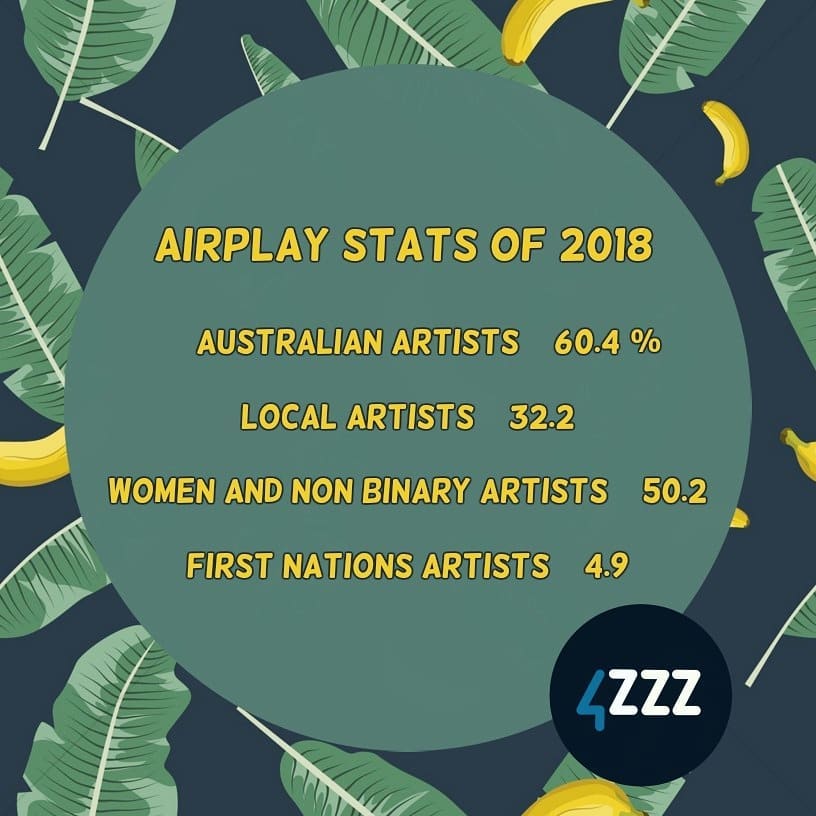 AIRPLAY STATS OF 2018

AUSTRALIAN ARTISTS 60.4 %

LOCAL ARTISTS 32.2

WOMEN AND NON BINARY ARTISTS 50.2

FIRST NATIONS ARTISTS 4.9

4ZZZ